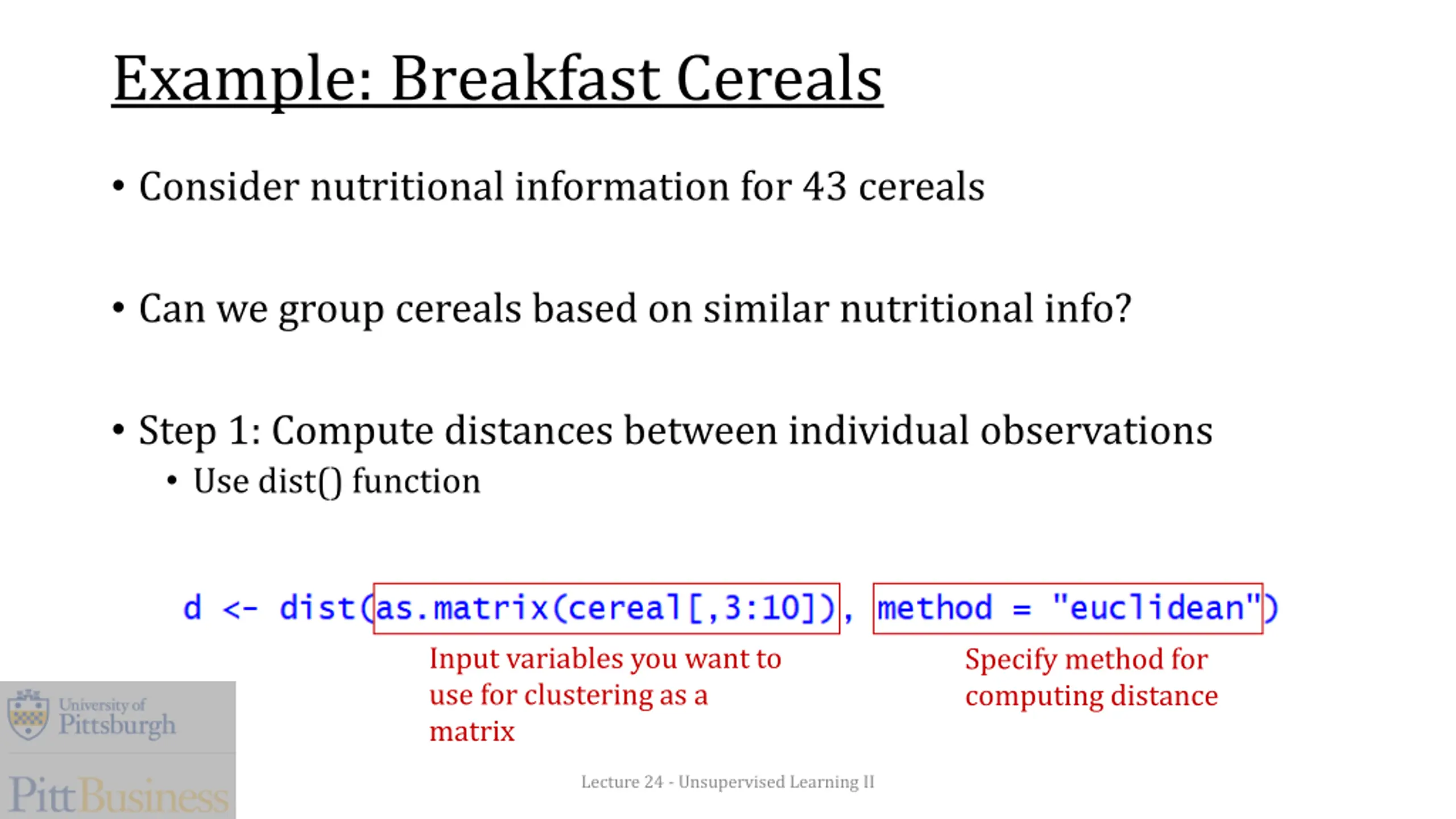 Example: Breakfast Cereals

• Consider nutritional information for 43 cereals

• Can we group cereals based on similar nutritional info?

• Step 1: Compute distances between individual observations
  • Use dist() function

d <- dist(as.matrix(cereal[,3:10]), method = "euclidean")

Input variables you want to use for clustering as a matrix

Specify method for computing distance

University of Pittsburgh

PittBusiness

Lecture 24 - Unsupervised Learning II